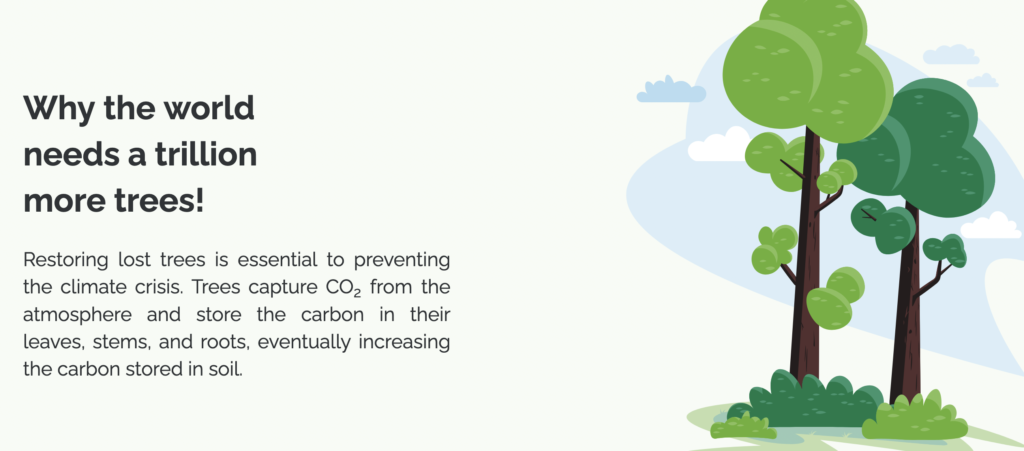 Why the world needs a trillion more trees!

Restoring lost trees is essential to preventing the climate crisis. Trees capture $CO_2$ from the atmosphere and store the carbon in their leaves, stems, and roots, eventually increasing the carbon stored in soil.